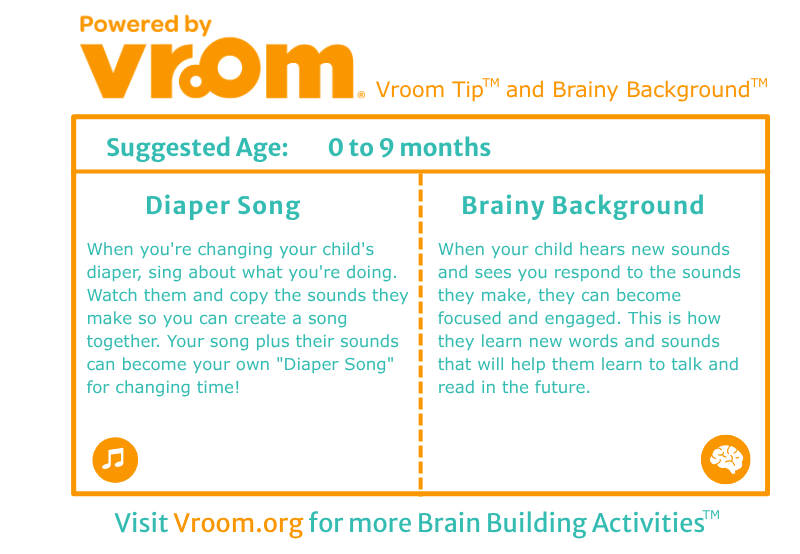 Powered by
vroom®

Vroom Tip™ and Brainy Background™

Suggested Age: 0 to 9 months

Diaper Song

When you're changing your child's diaper, sing about what you're doing. Watch them and copy the sounds they make so you can create a song together. Your song plus their sounds can become your own "Diaper Song" for changing time!

Brainy Background

When your child hears new sounds and sees you respond to the sounds they make, they can become focused and engaged. This is how they learn new words and sounds that will help them learn to talk and read in the future.

Visit Vroom.org for more Brain Building Activities™